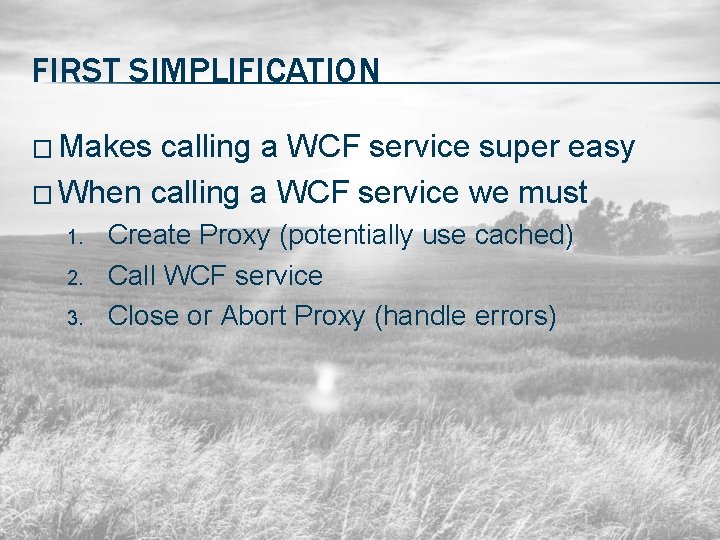 FIRST SIMPLIFICATION

□ Makes calling a WCF service super easy
□ When calling a WCF service we must
1. Create Proxy (potentially use cached)
2. Call WCF service
3. Close or Abort Proxy (handle errors)